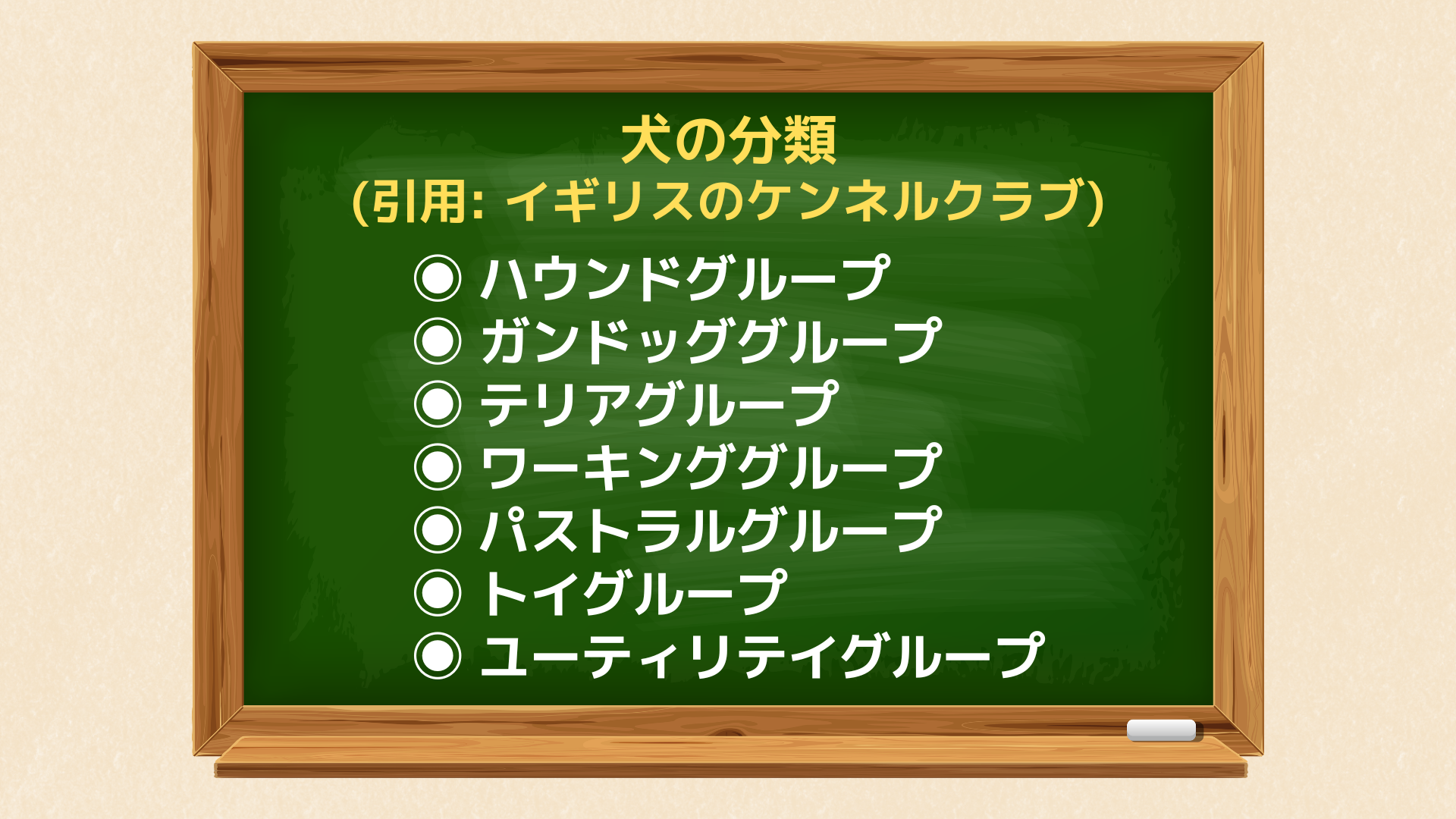 犬の分類
(引用: イギリスのケンネルクラブ)

◉ ハウンドグループ
◉ ガンドッググループ
◉ テリアグループ
◉ ワーキンググループ
◉ パストラルグループ
◉ トイグループ
◉ ユーティリテイグループ